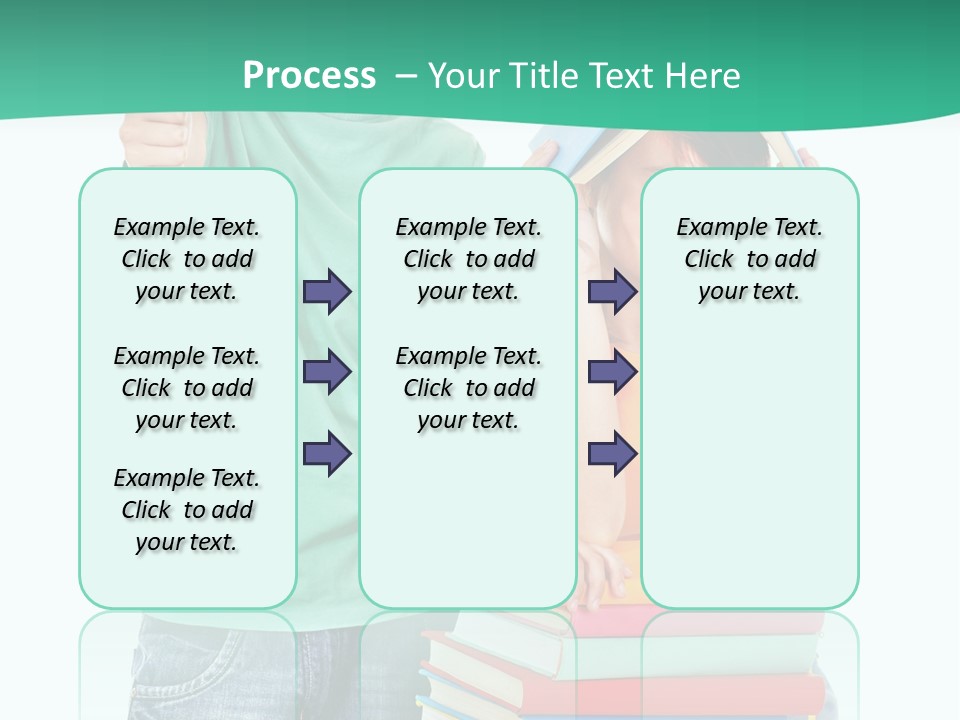 Process – Your Title Text Here

Example Text. Click to add your text.

Example Text. Click to add your text.

Example Text. Click to add your text.

Example Text. Click to add your text.

Example Text. Click to add your text.

Example Text. Click to add your text.